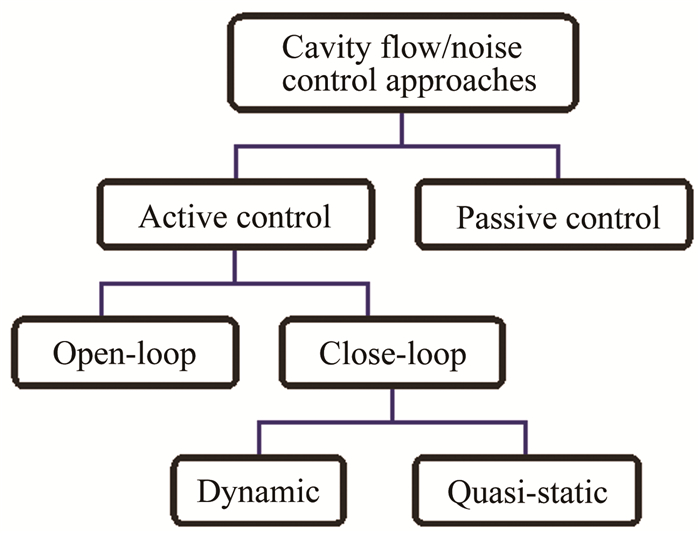 Cavity flow/noise control approaches

Active control

Passive control

Open-loop

Close-loop

Dynamic

Quasi-static